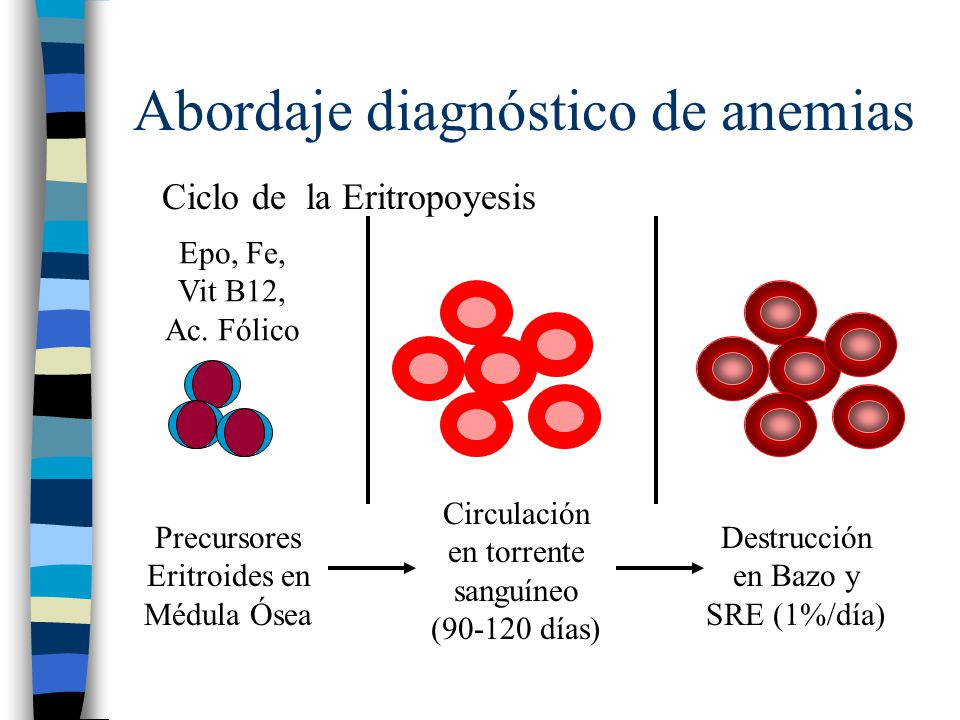 Abordaje diagnóstico de anemias

Ciclo de la Eritropoyesis

Epo, Fe, Vit B12, Ac. Fólico

Precursores Eritroides en Médula Ósea

Circulación en torrente sanguíneo (90-120 días)

Destrucción en Bazo y SRE (1%/día)